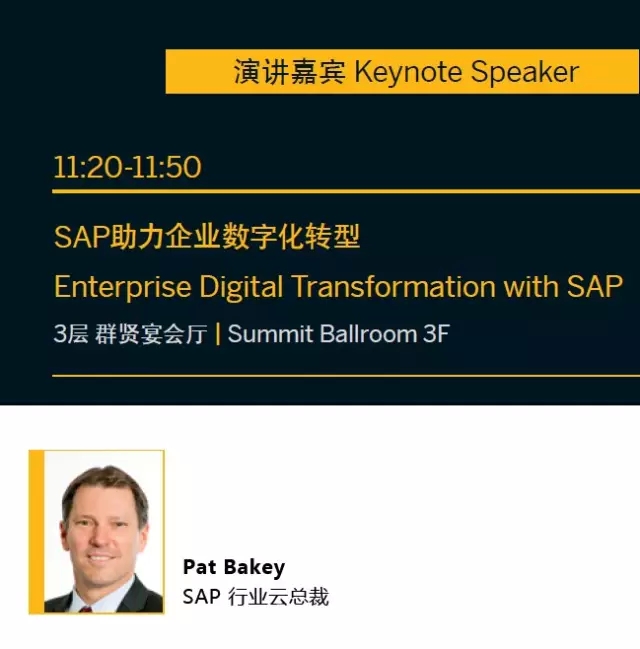 演讲嘉宾 Keynote Speaker

11:20-11:50

SAP助力企业数字化转型

Enterprise Digital Transformation with SAP

3层 群贤宴会厅 | Summit Ballroom 3F

Pat Bakey

SAP 行业云总裁